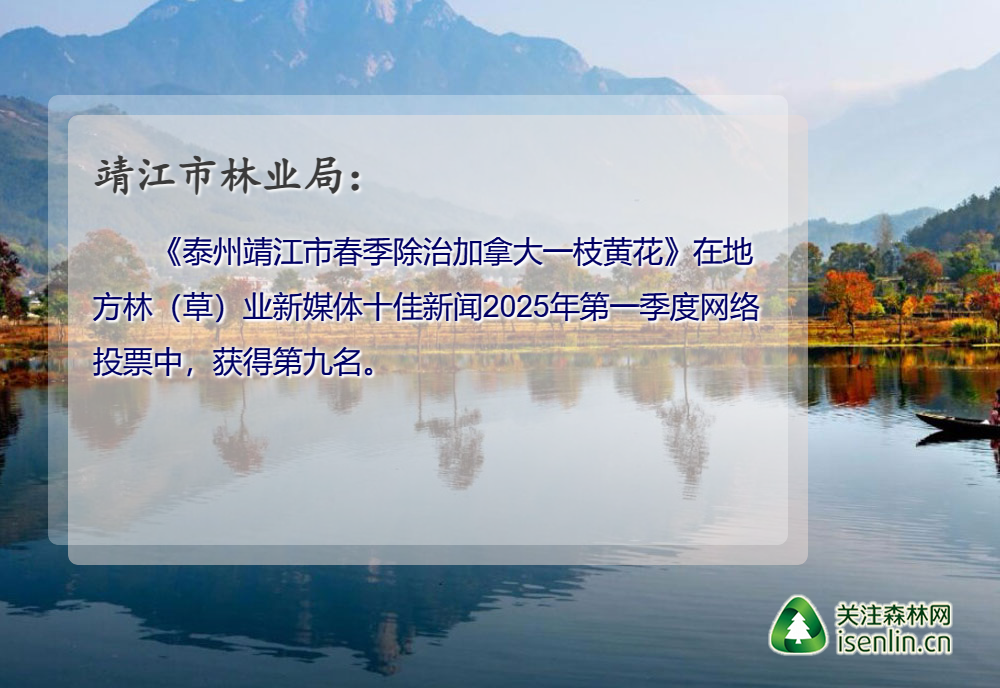 靖江市林业局：

《泰州靖江市春季除治加拿大一枝黄花》在地方林（草）业新媒体十佳新闻2025年第一季度网络投票中，获得第九名。

关注森林网
isenlin.cn